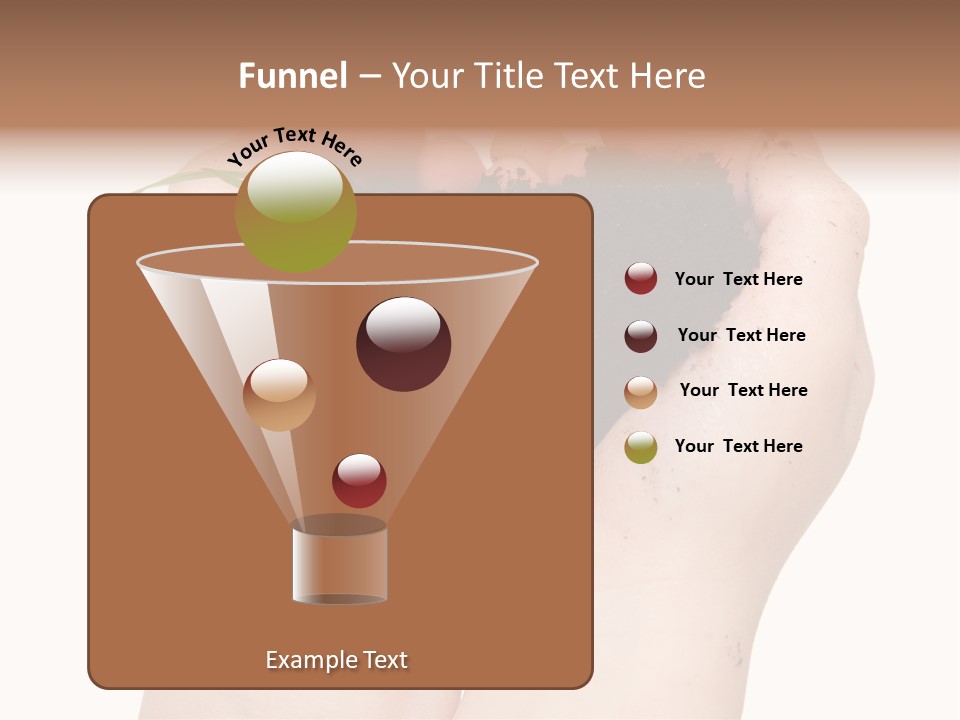 Funnel – Your Title Text Here

Your Text Here

Your Text Here

Your Text Here

Your Text Here

Your Text Here

Example Text